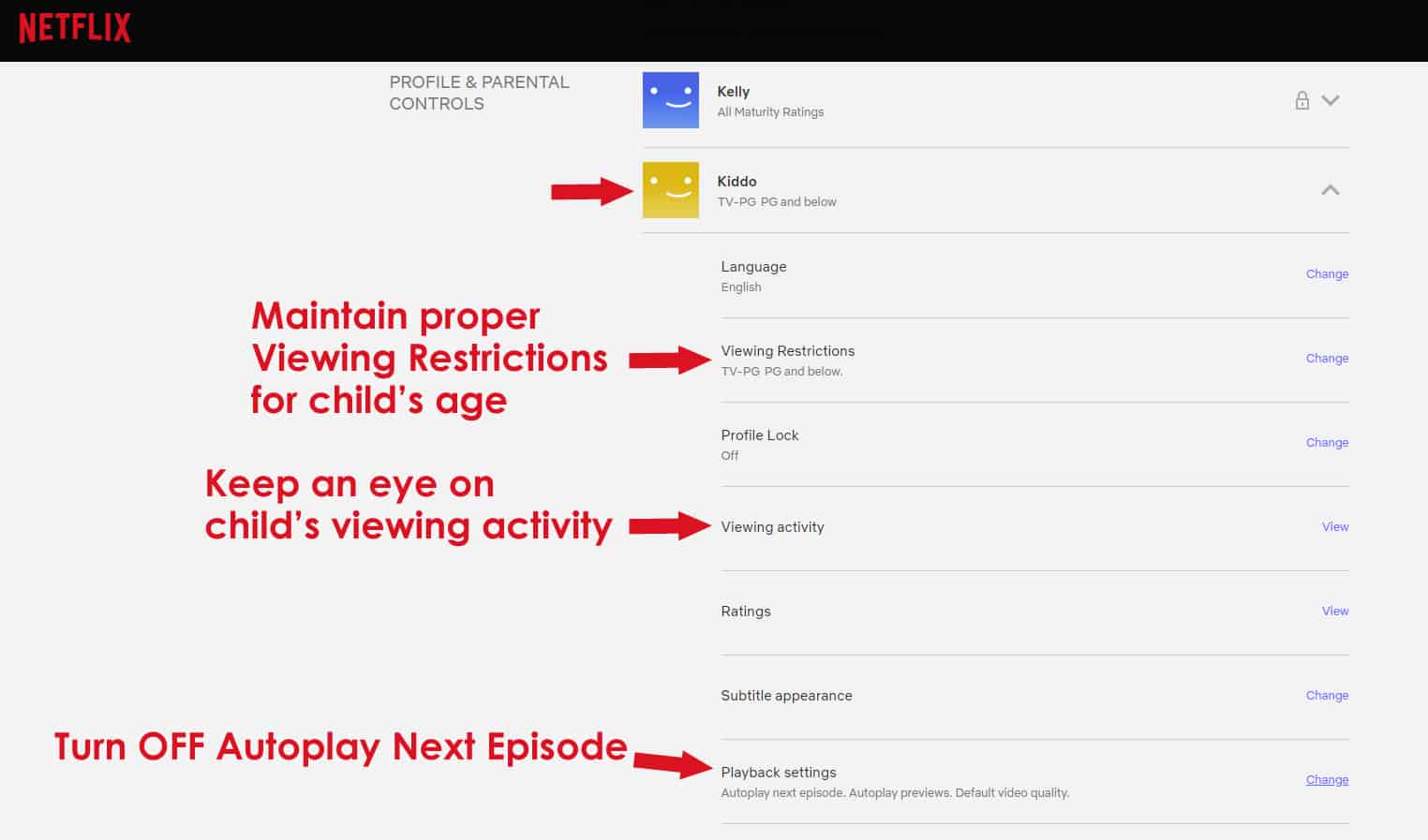 NETFLIX

PROFILE & PARENTAL CONTROLS

Kelly
All Maturity Ratings

Kiddo
TV-PG PG and below

Language
English
Change

Maintain proper Viewing Restrictions for child's age

Viewing Restrictions
TV-PG PG and below.
Change

Profile Lock
Off
Change

Keep an eye on child's viewing activity

Viewing activity
View

Ratings
View

Subtitle appearance
Change

Turn OFF Autoplay Next Episode

Playback settings
Autoplay next episode. Autoplay previews. Default video quality.
Change